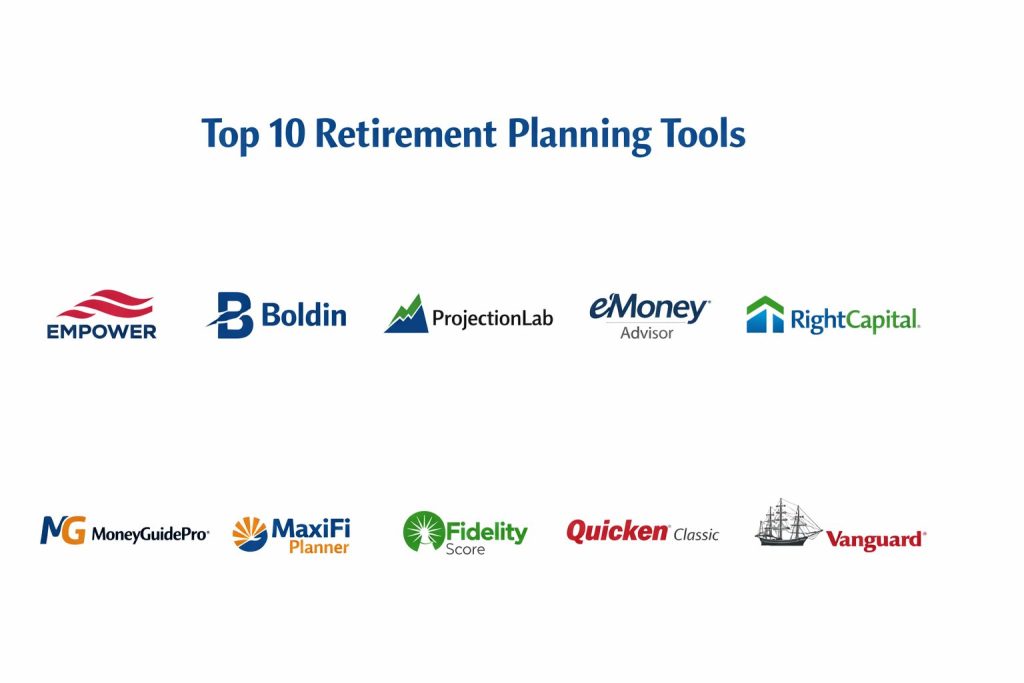 Top 10 Retirement Planning Tools

EMPOWER

Boldin

ProjectionLab

eMoney Advisor

RightCapital

MG MoneyGuidePro

MaxiFi Planner

Fidelity Score

Quicken Classic

Vanguard